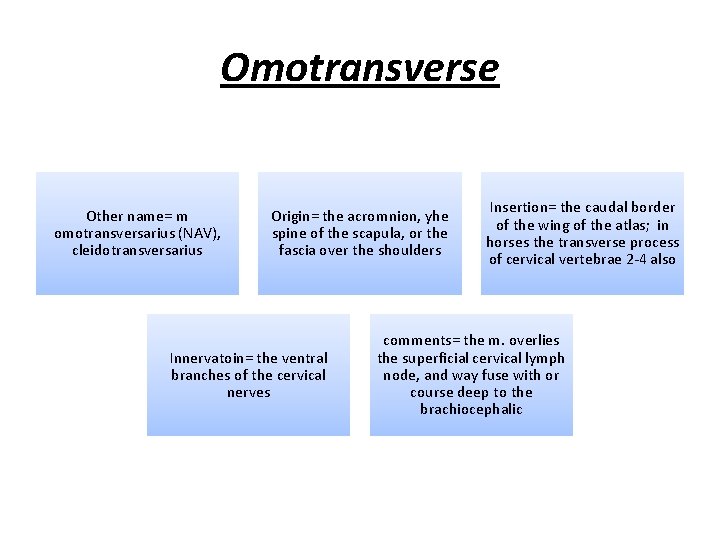 Omotransverse

Other name= m omotransversarius (NAV), cleidotransversarius

Origin= the acromnion, yhe spine of the scapula, or the fascia over the shoulders

Insertion= the caudal border of the wing of the atlas; in horses the transverse process of cervical vertebrae 2-4 also

Innervatoin= the ventral branches of the cervical nerves

comments= the m. overlies the superficial cervical lymph node, and way fuse with or course deep to the brachiocephalic